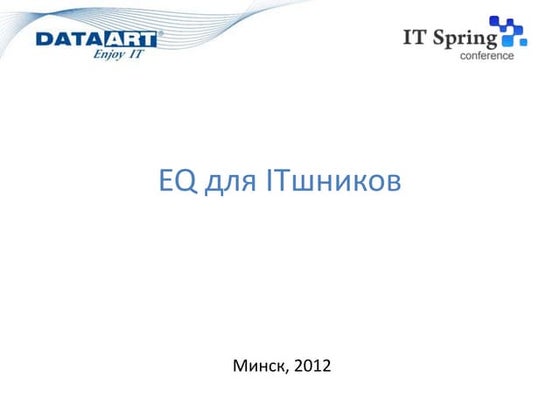 DATAART®
Enjoy IT

IT Spring
conference

EQ для ITшников

Минск, 2012